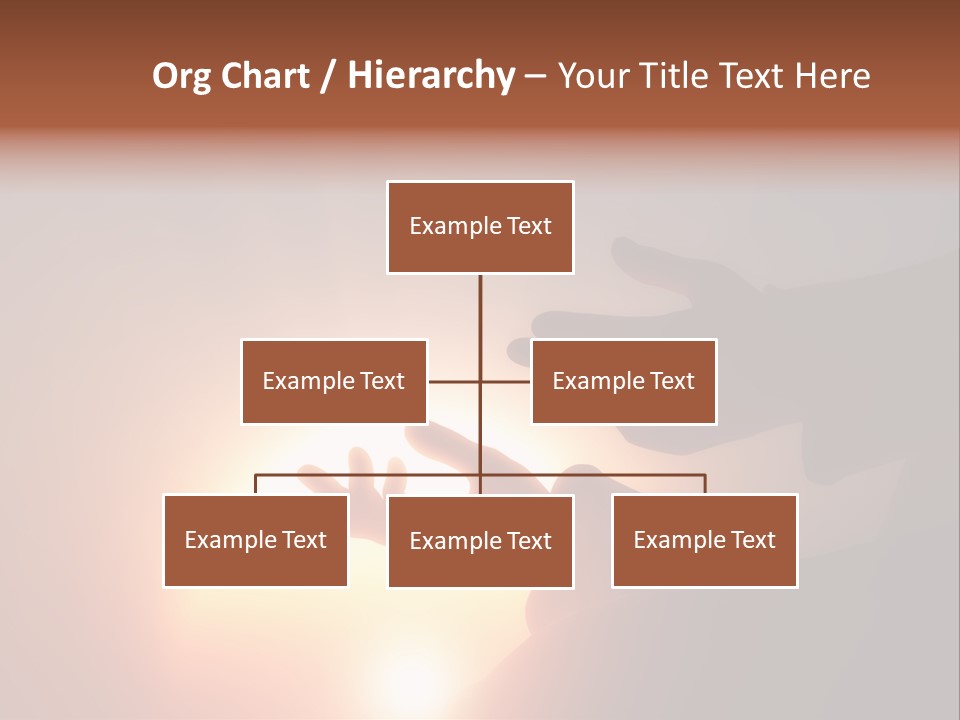 Org Chart / Hierarchy – Your Title Text Here

Example Text

Example Text

Example Text

Example Text

Example Text

Example Text